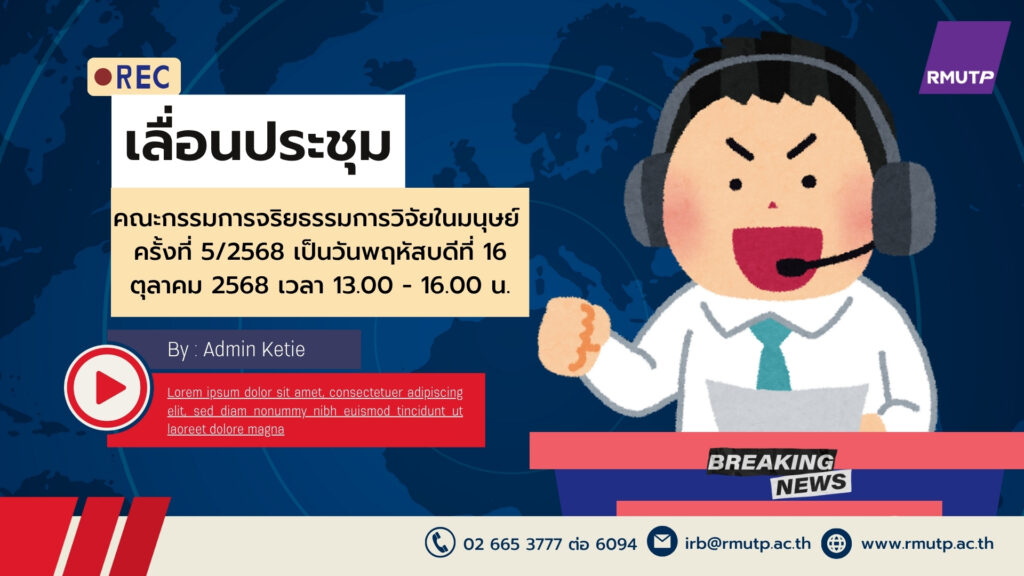 REC

RMUTP

เลื่อนประชุม

คณะกรรมการจริยธรรมการวิจัยในมนุษย์ ครั้งที่ 5/2568 เป็นวันพฤหัสบดีที่ 16 ตุลาคม 2568 เวลา 13.00 - 16.00 น.

By : Admin Ketie

Lorem ipsum dolor sit amet, consectetuer adipiscing elit, sed diam nonummy nibh euismod tincidunt ut laoreet dolore magna

BREAKING NEWS

02 665 3777 ต่อ 6094 irb@rmutp.ac.th www.rmutp.ac.th